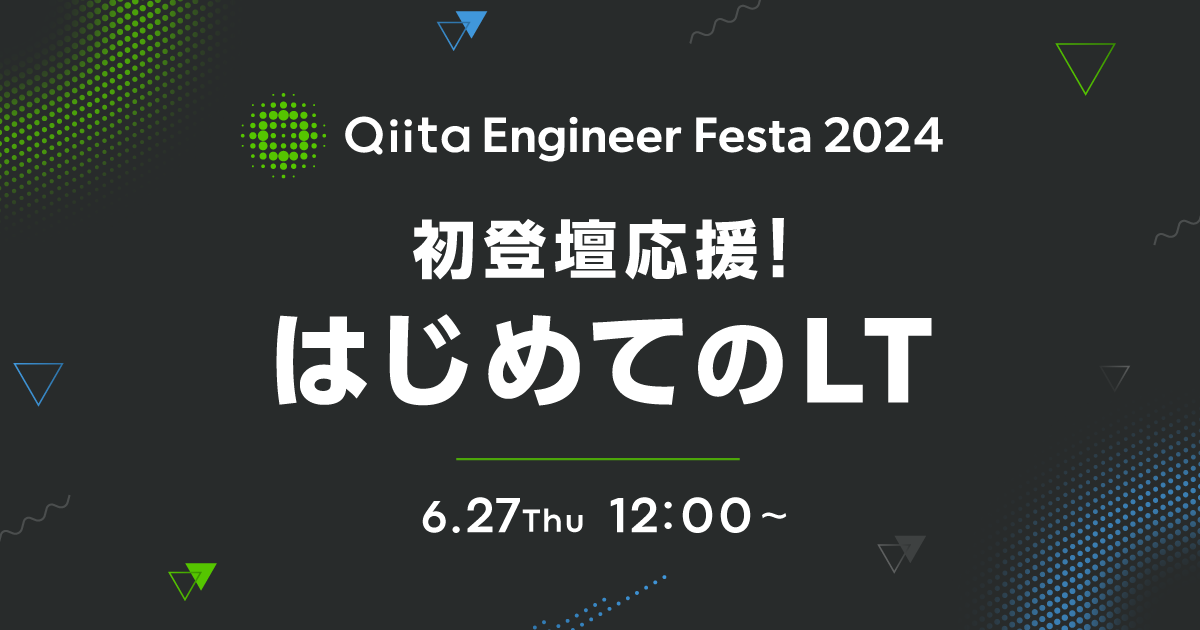 Qiita Engineer Festa 2024

初登壇応援！
はじめてのLT

6.27Thu 12:00～